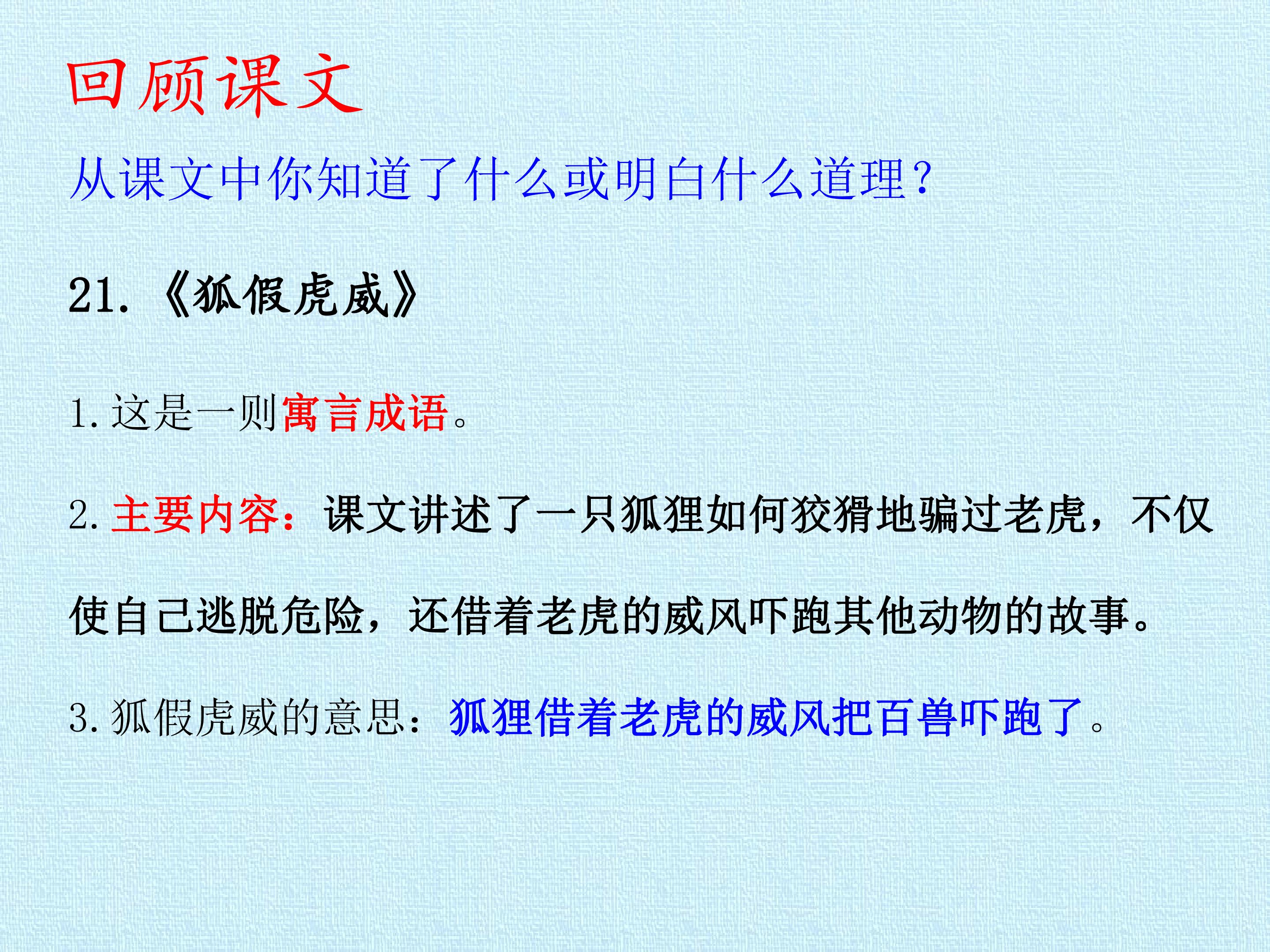 回顾课文

从课文中你知道了什么或明白什么道理？

21.《狐假虎威》

1.这是一则寓言成语。

2.主要内容：课文讲述了一只狐狸如何狡猾地骗过老虎，不仅使自己逃脱危险，还借着老虎的威风吓跑其他动物的故事。

3.狐假虎威的意思：狐狸借着老虎的威风把百兽吓跑了。